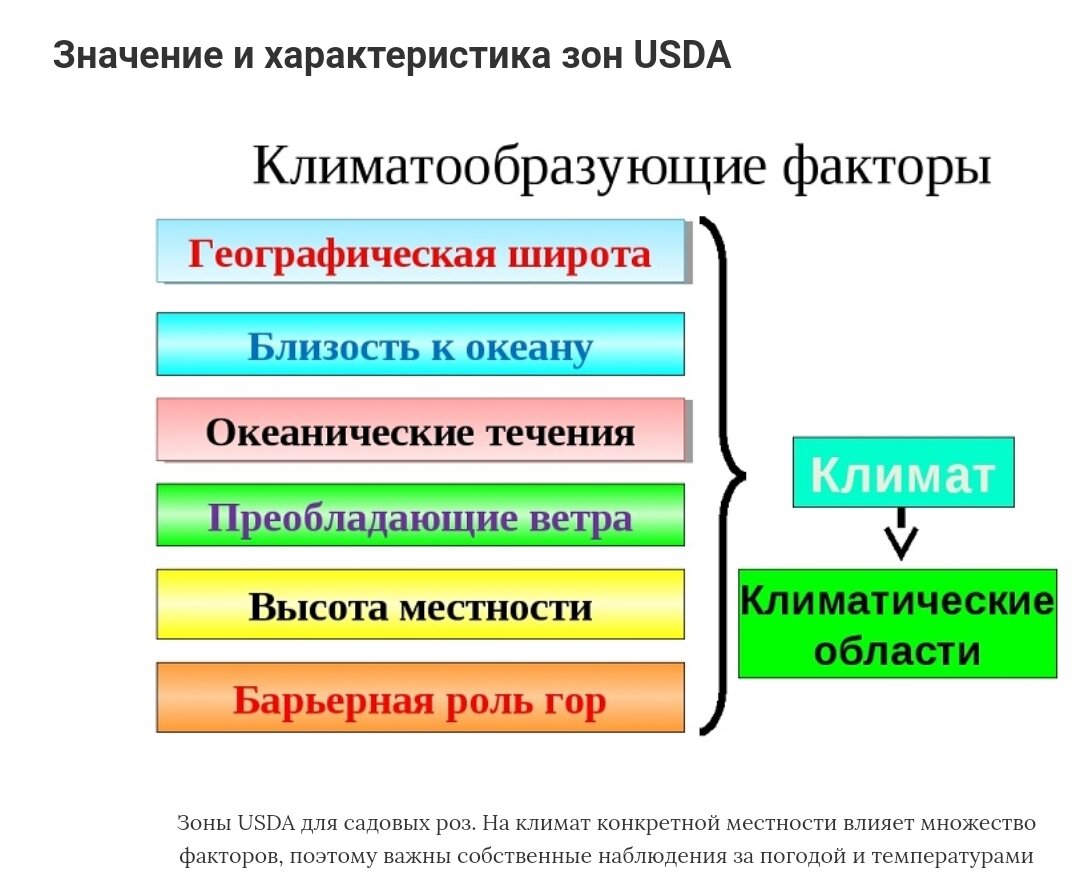 Значение и характеристика зон USDA

Климатообразующие факторы

Географическая широта

Близость к океану

Океанические течения

Преобладающие ветра

Высота местности

Барьерная роль гор

Климат

Климатические области

Зоны USDA для садовых роз. На климат конкретной местности влияет множество факторов, поэтому важны собственные наблюдения за погодой и температурами